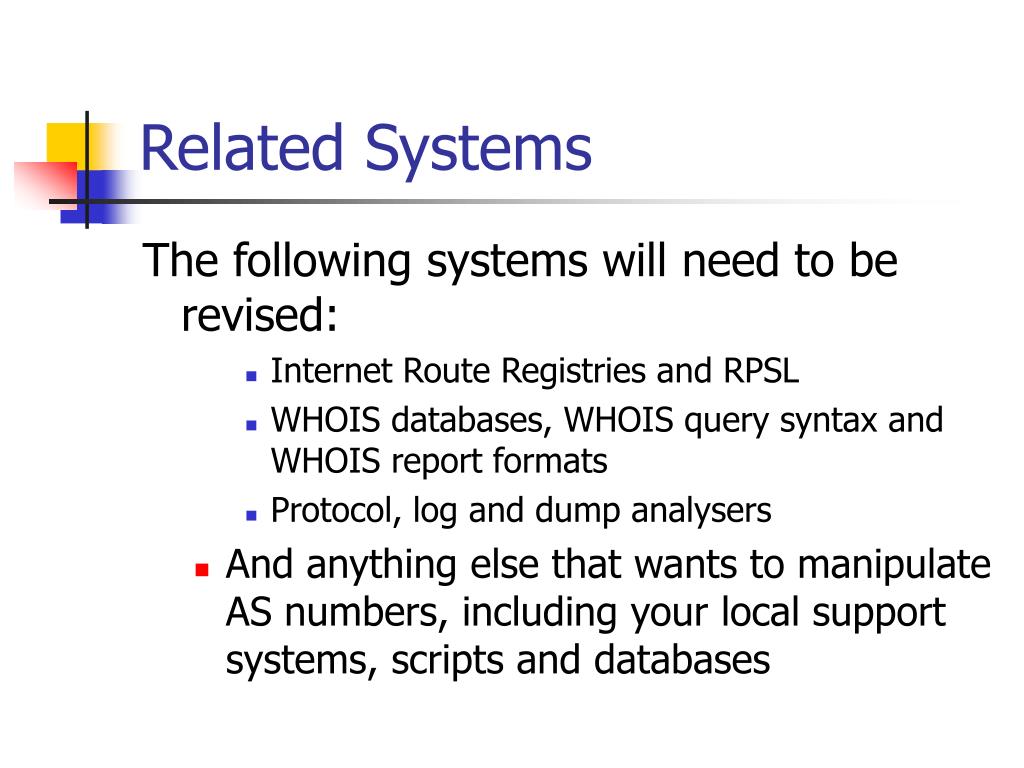 Related Systems

The following systems will need to be revised:

- Internet Route Registries and RPSL
- WHOIS databases, WHOIS query syntax and WHOIS report formats
- Protocol, log and dump analysers

- And anything else that wants to manipulate AS numbers, including your local support systems, scripts and databases